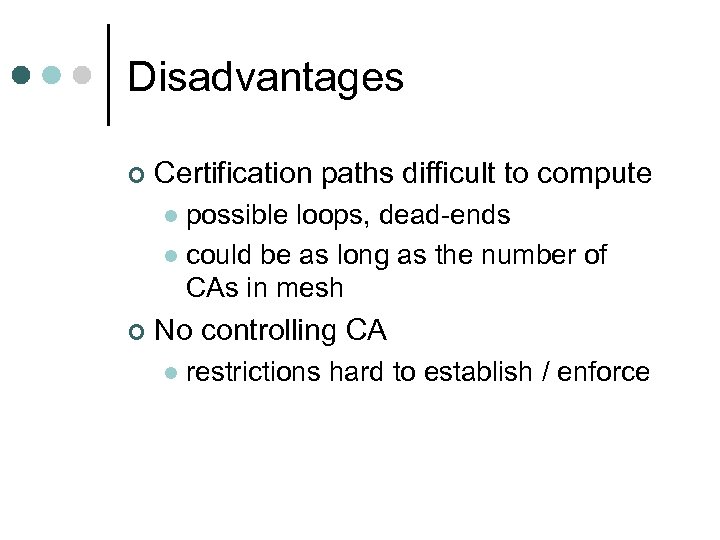 Disadvantages

Certification paths difficult to compute

possible loops, dead-ends

could be as long as the number of CAs in mesh

No controlling CA

restrictions hard to establish / enforce